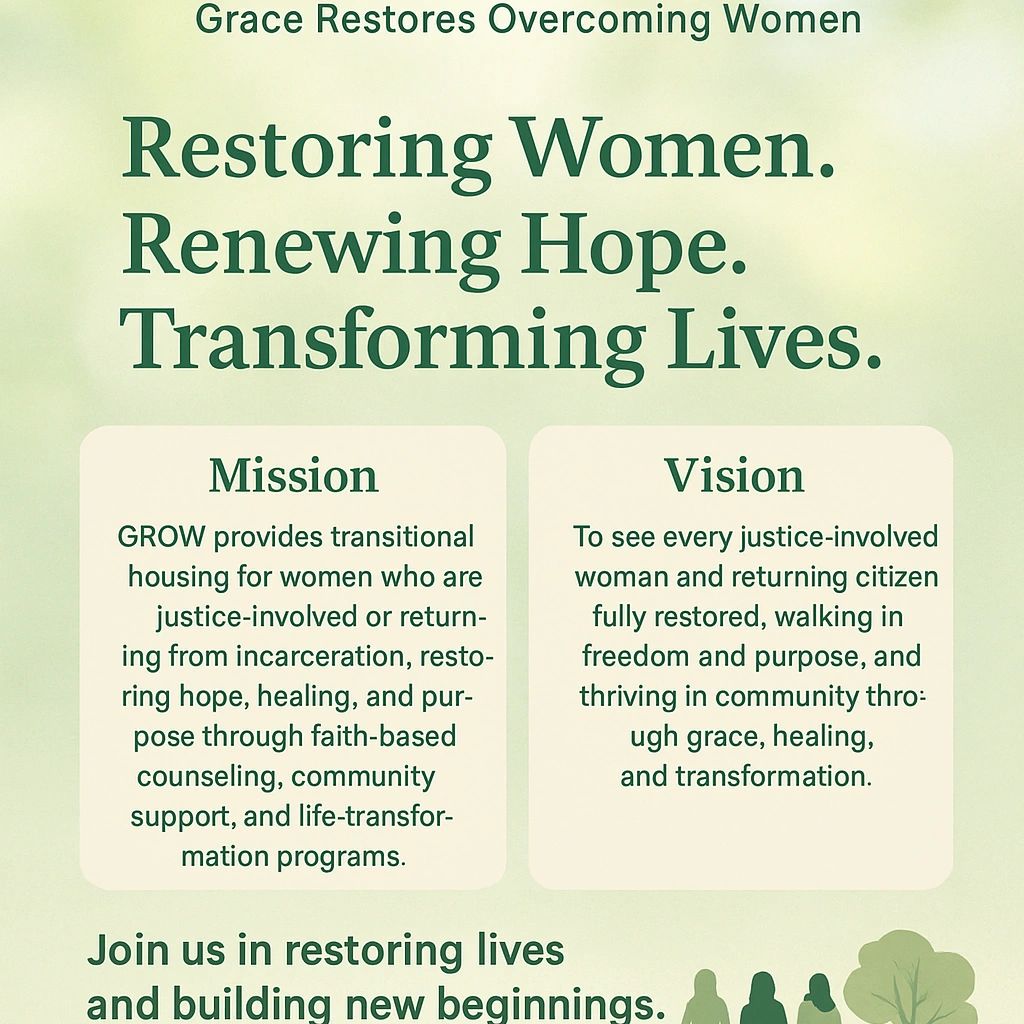 Grace Restores Overcoming Women

Restoring Women.
Renewing Hope.
Transforming Lives.

Mission

GROW provides transitional housing for women who are justice-involved or returning from incarceration, restoring hope, healing, and purpose through faith-based counseling, community support, and life-transformation programs.

Vision

To see every justice-involved woman and returning citizen fully restored, walking in freedom and purpose, and thriving in community through grace, healing, and transformation.

Join us in restoring lives and building new beginnings.